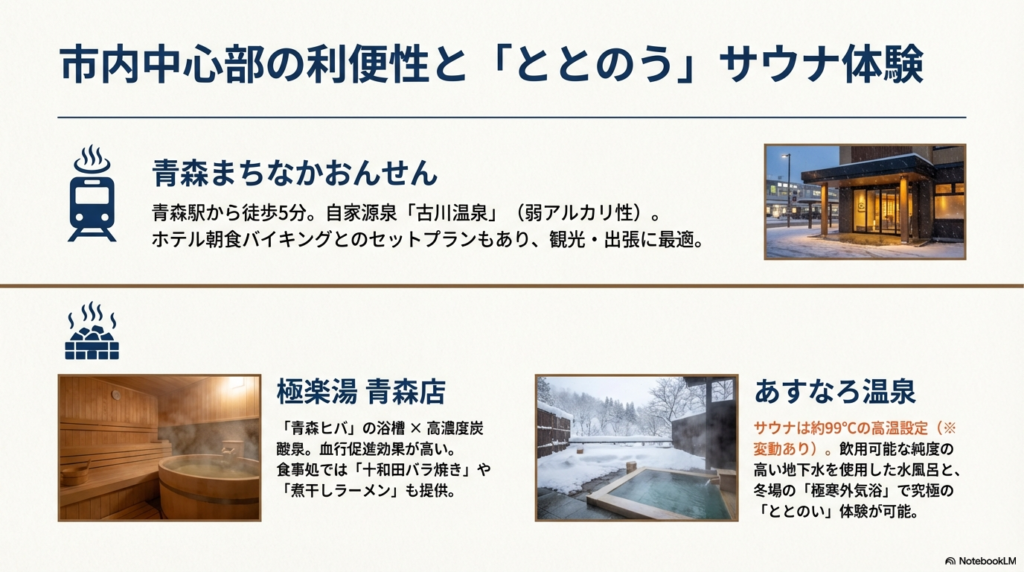 市内中心部の利便性と「ととのう」サウナ体験

青森まちなかおんせん

青森駅から徒歩5分。自家源泉「古川温泉」（弱アルカリ性）。ホテル朝食バイキングとのセットプランもあり、観光・出張に最適。

極楽湯 青森店

「青森ヒバ」の浴槽 × 高濃度炭酸泉。血行促進効果が高い。食事処では「十和田バラ焼き」や「煮干しラーメン」も提供。

あすなろ温泉

サウナは約99°Cの高温設定（※変動あり）。飲用可能な純度の高い地下水を使用した水風呂と、冬場の「極寒外気浴」で究極の「ととのい」体験が可能。

NotebookLM